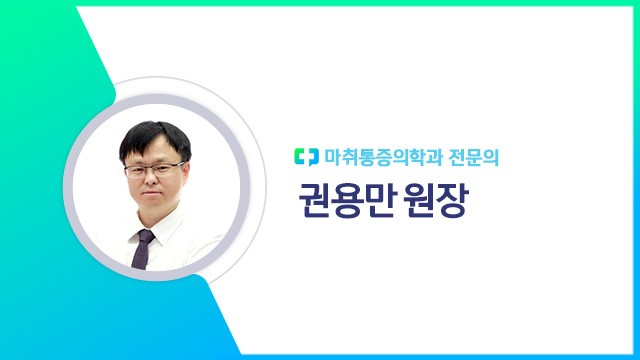 마취통증의학과 전문의

권용만 원장